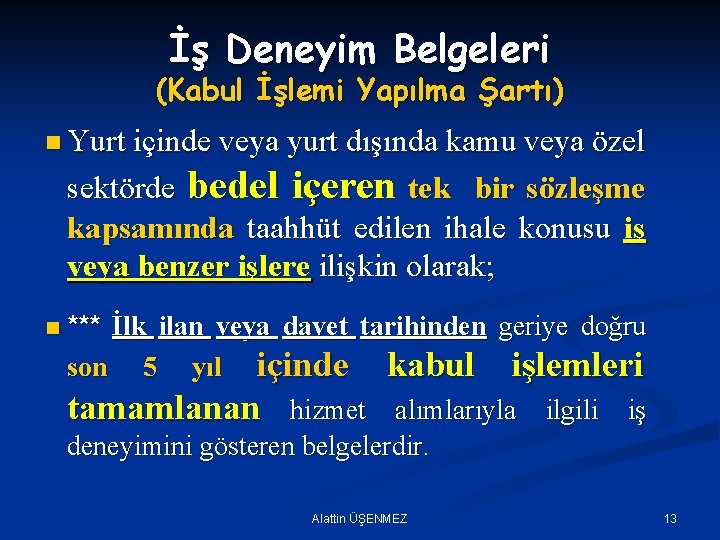 İş Deneyim Belgeleri
(Kabul İşlemi Yapılma Şartı)

Yurt içinde veya yurt dışında kamu veya özel sektörde bedel içeren tek bir sözleşme kapsamında taahhüt edilen ihale konusu iş veya benzer işlere ilişkin olarak;

*** İlk ilan veya davet tarihinden geriye doğru son 5 yıl içinde kabul işlemleri tamamlanan hizmet alımlarıyla ilgili iş deneyimini gösteren belgelerdir.

Alattin ÜŞENMEZ

13